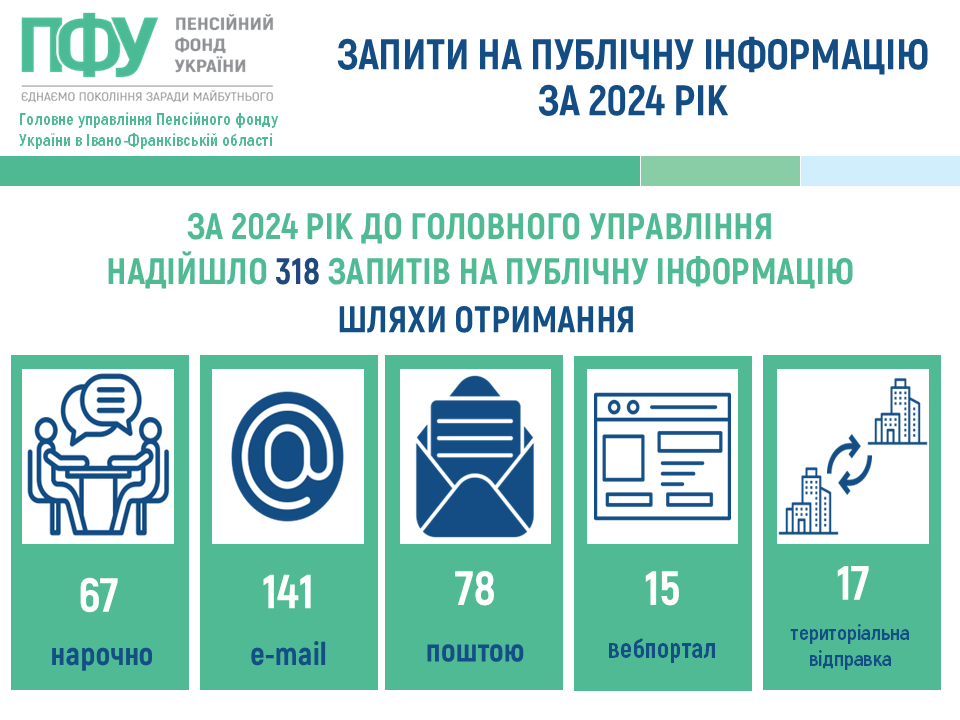 ПФУ ПЕНСІЙНИЙ ФОНД УКРАЇНИ
ЄДНАЄМО ПОКОЛІННЯ ЗАРАДИ МАЙБУТНЬОГО
Головне управління Пенсійного фонду України в Івано-Франківській області

ЗАПИТИ НА ПУБЛІЧНУ ІНФОРМАЦІЮ ЗА 2024 РІК

ЗА 2024 РІК ДО ГОЛОВНОГО УПРАВЛІННЯ НАДІЙШЛО 318 ЗАПИТІВ НА ПУБЛІЧНУ ІНФОРМАЦІЮ
ШЛЯХИ ОТРИМАННЯ

67
нарочно

141
e-mail

78
поштою

15
вебпортал

17
територіальна відправка